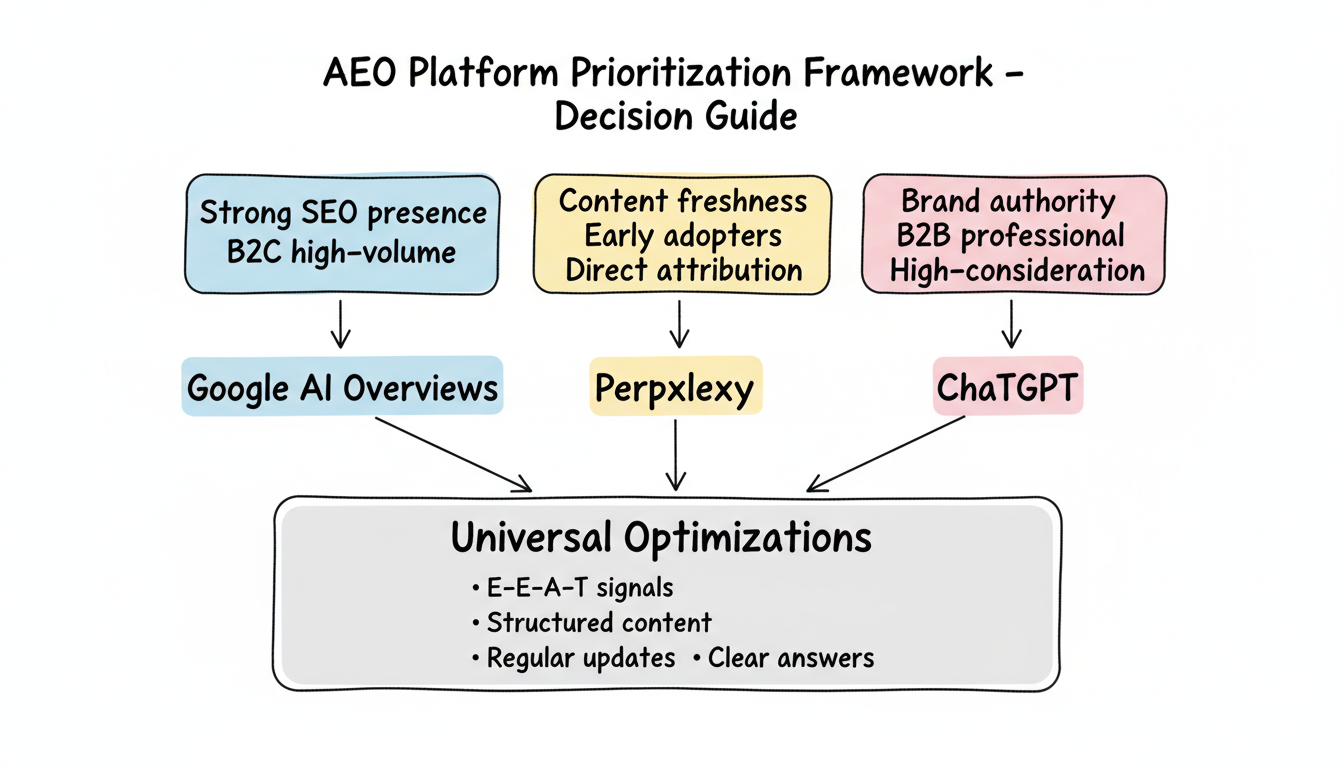 AEO Platform Prioritization Framework – Decision Guide

Strong SEO presence
B2C high-volume

Content freshness
Early adopters
Direct attribution

Brand authority
B2B professional
High-consideration

Google AI Overviews

Perpxlexy

ChaTGPT

Universal Optimizations

• E-E-A-T signals
• Structured content
• Regular updates • Clear answers